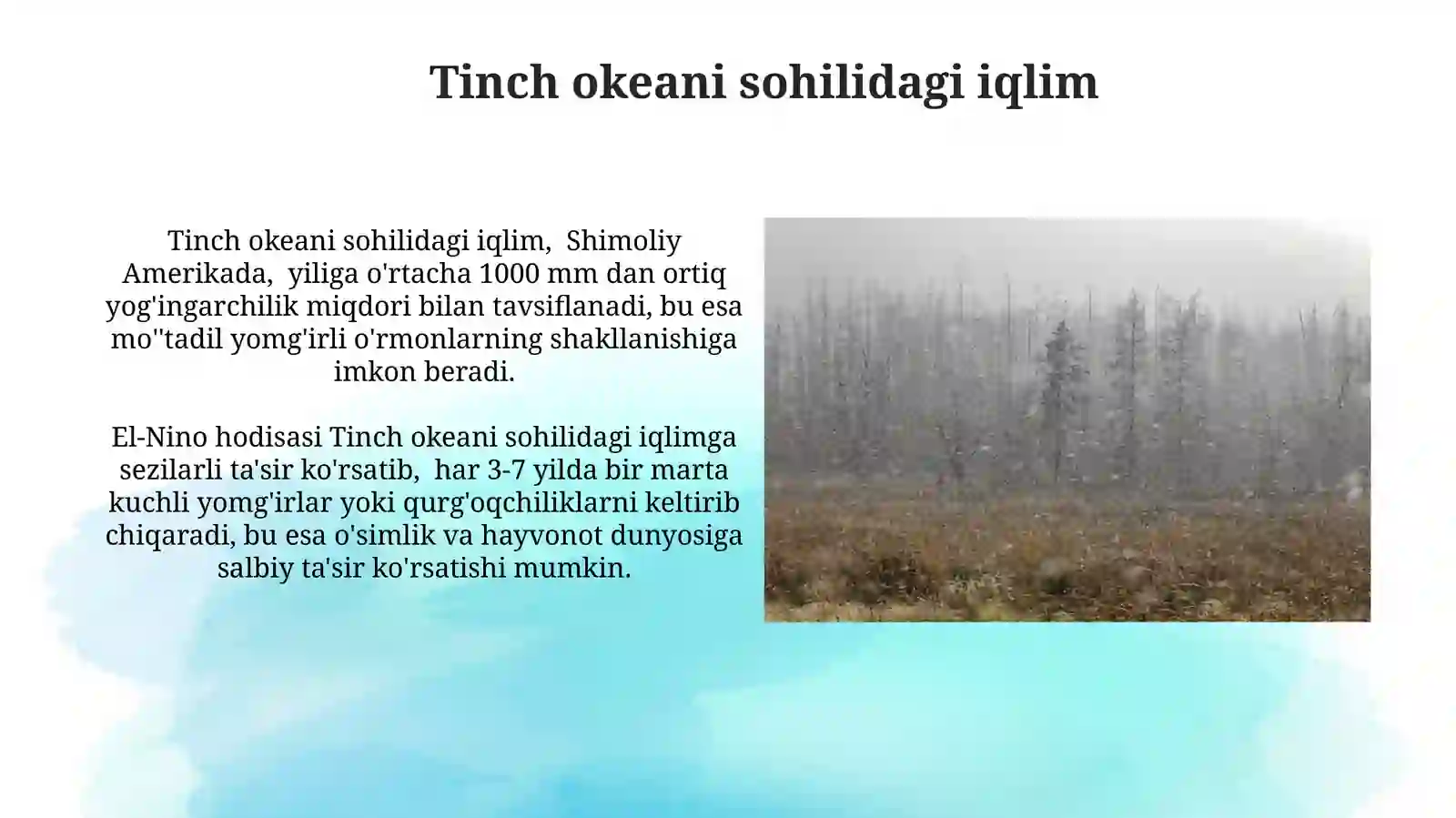 Tinch okeani sohilidagi iqlim

Tinch okeani sohilidagi iqlim, Shimoliy Amerikada, yiliga o'rtacha 1000 mm dan ortiq yog'ingarchilik miqdori bilan tavsiflanadi, bu esa mo''tadil yomg'irli o'rmonlarning shakllanishiga imkon beradi.

El-Nino hodisasi Tinch okeani sohilidagi iqlimga sezilarli ta'sir ko'rsatib, har 3-7 yilda bir marta kuchli yomg'irlar yoki qurg'oqchiliklarni keltirib chiqaradi, bu esa o'simlik va hayvonot dunyosiga salbiy ta'sir ko'rsatishi mumkin.